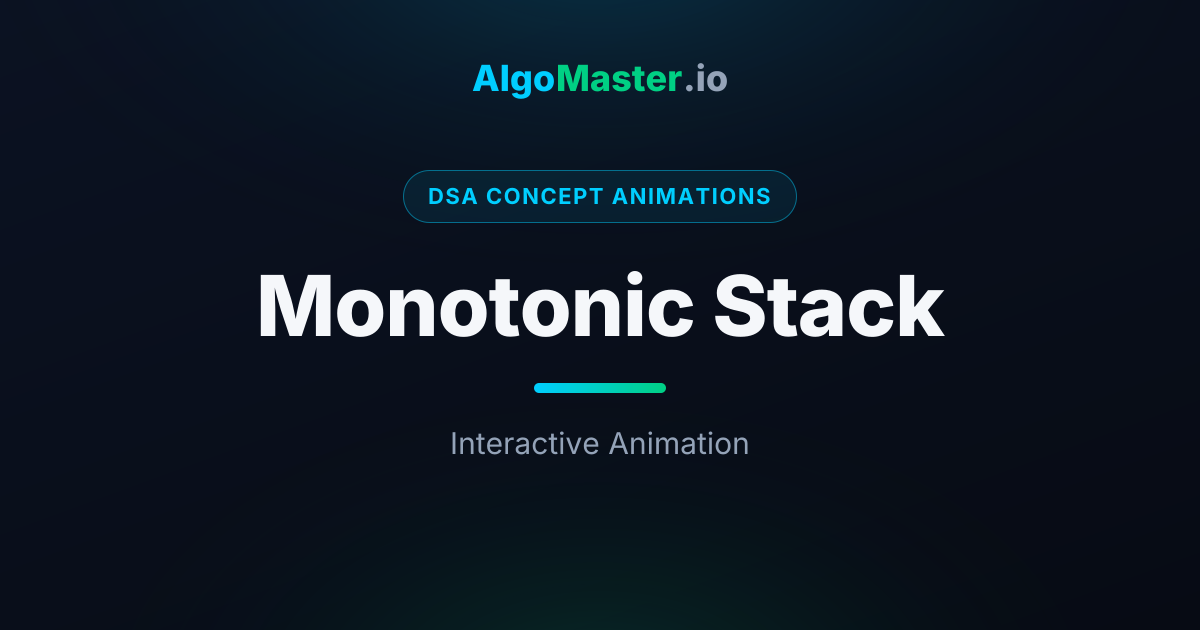 AlgoMaster.io

DSA CONCEPT ANIMATIONS

Monotonic Stack

Interactive Animation